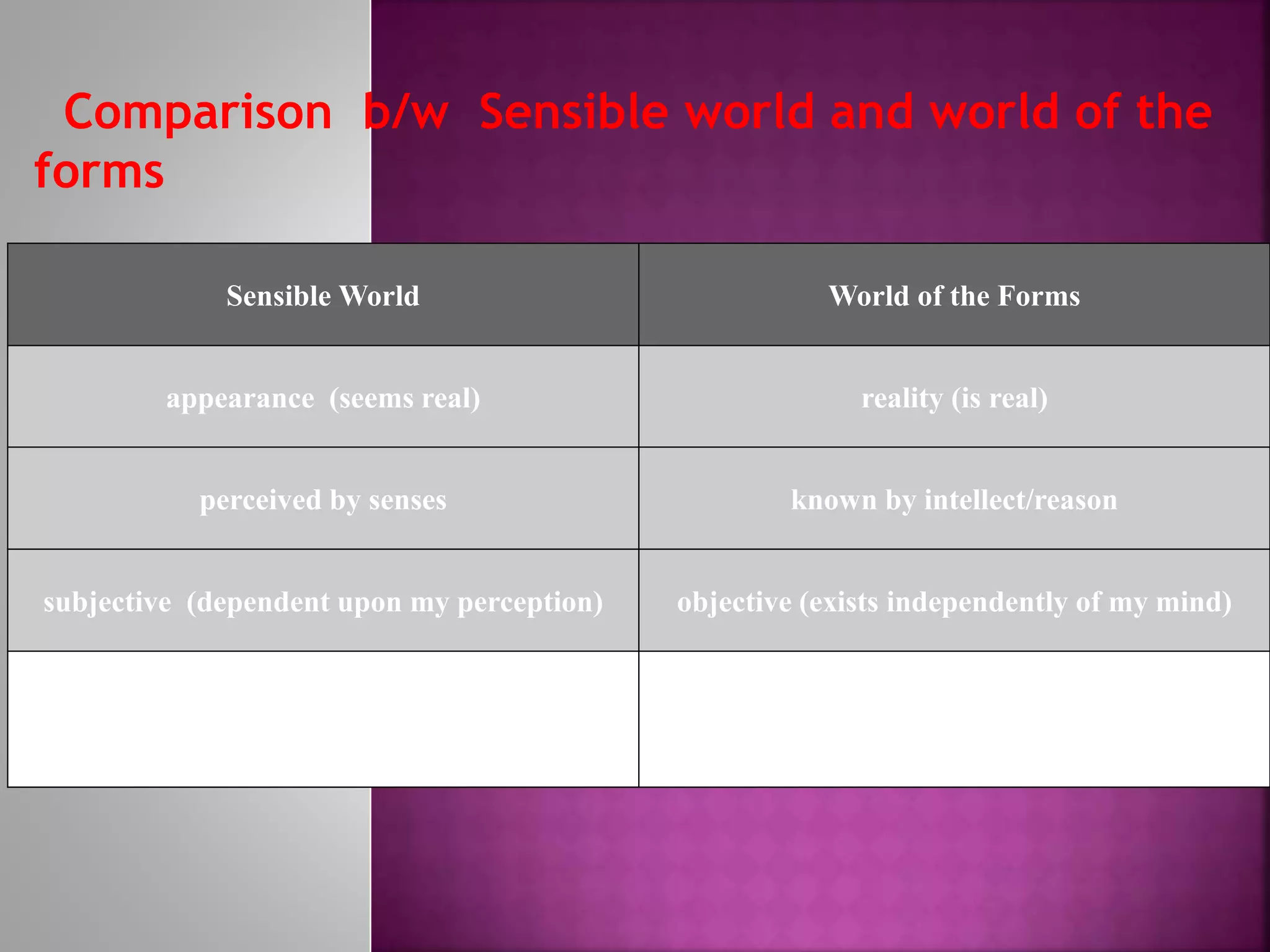 Comparison b/w Sensible world and world of the forms

| Sensible World | World of the Forms |
|---|---|
| appearance (seems real) | reality (is real) |
| perceived by senses | known by intellect/reason |
| subjective (dependent upon my perception) | objective (exists independently of my mind) |
| | |